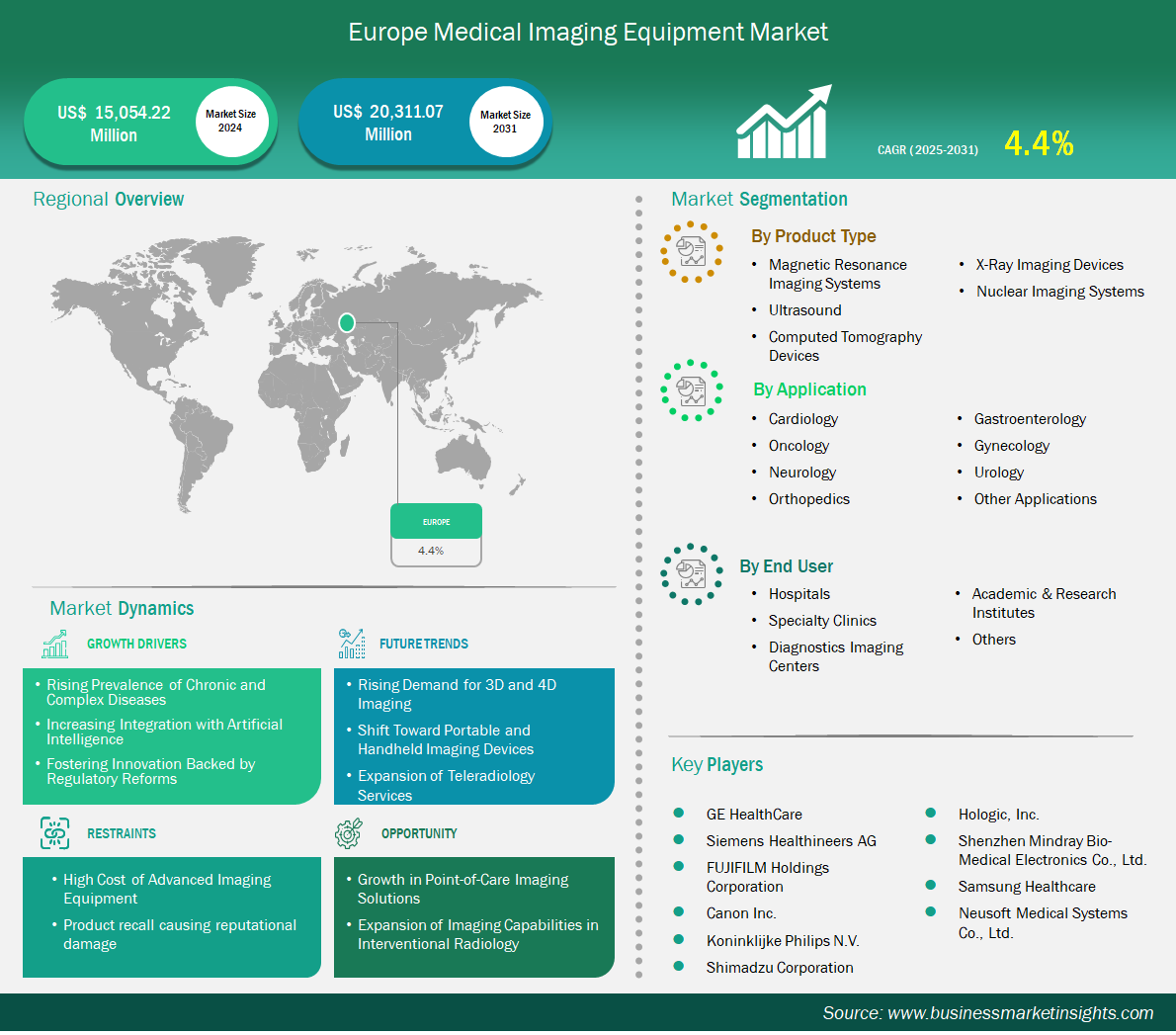 Europe Medical Imaging Equipment Market

US$ 15,054.22 Million

Market Size 2024

US$ 20,311.07 Million

Market Size 2031

CAGR (2025-2031)

4.4%

Regional Overview

EUROPE

4.4%

Market Dynamics

GROWTH DRIVERS

- Rising Prevalence of Chronic and Complex Diseases
- Increasing Integration with Artificial Intelligence
- Fostering Innovation Backed by Regulatory Reforms

FUTURE TRENDS

- Rising Demand for 3D and 4D Imaging
- Shift Toward Portable and Handheld Imaging Devices
- Expansion of Teleradiology Services

RESTRAINTS

- High Cost of Advanced Imaging Equipment
- Product recall causing reputational damage

OPPORTUNITY

- Growth in Point-of-Care Imaging Solutions
- Expansion of Imaging Capabilities in Interventional Radiology

Market Segmentation

By Product Type

- Magnetic Resonance Imaging Systems
- Ultrasound
- Computed Tomography Devices
- X-Ray Imaging Devices
- Nuclear Imaging Systems

By Application

- Cardiology
- Oncology
- Neurology
- Orthopedics
- Gastroenterology
- Gynecology
- Urology
- Other Applications

By End User

- Hospitals
- Specialty Clinics
- Diagnostics Imaging Centers
- Academic & Research Institutes
- Others

Key Players

- GE HealthCare
- Siemens Healthineers AG
- FUJIFILM Holdings Corporation
- Canon Inc.
- Koninklijke Philips N.V.
- Shimadzu Corporation
- Hologic, Inc.
- Shenzhen Mindray Bio-Medical Electronics Co., Ltd.
- Samsung Healthcare
- Neusoft Medical Systems Co., Ltd.

Source: www.businessmarketinsights.com